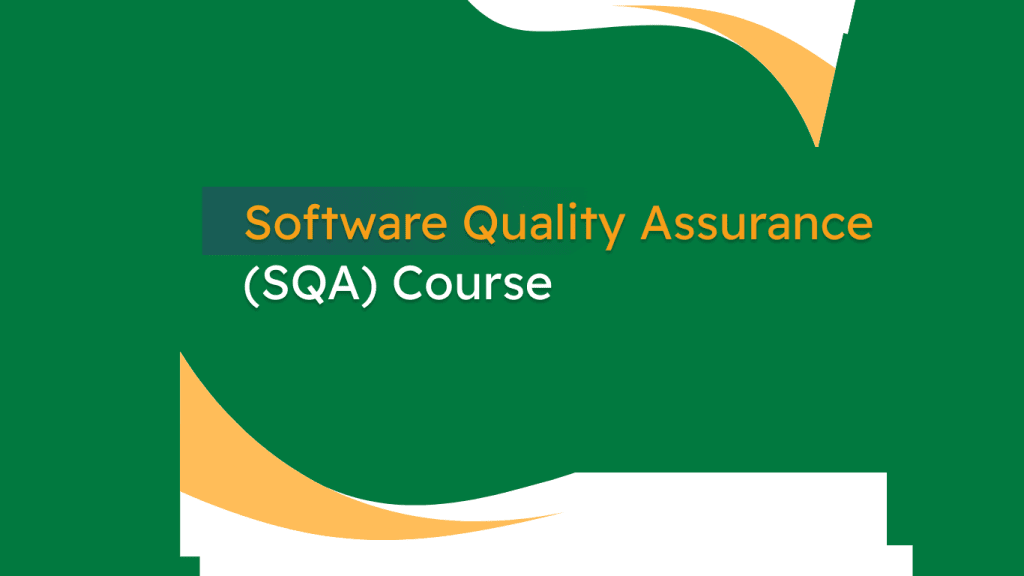 Software Quality Assurance
(SQA) Course